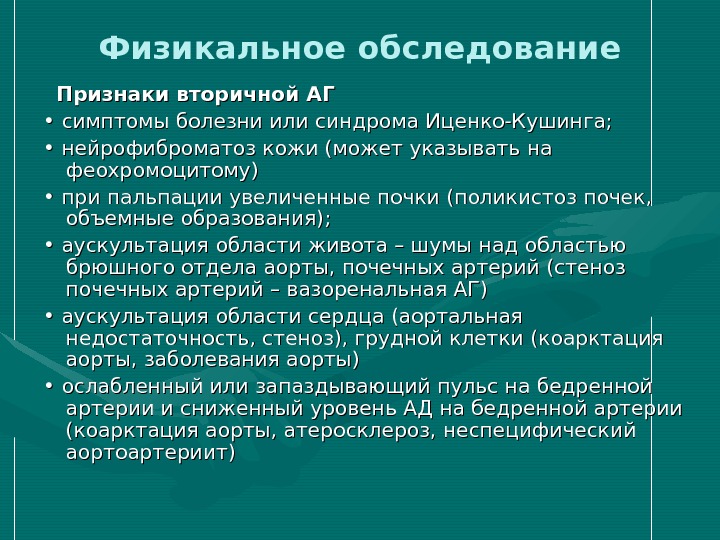 Физикальное обследование

Признаки вторичной АГ

• симптомы болезни или синдрома Иценко-Кушинга;

• нейрофиброматоз кожи (может указывать на феохромоцитому)

• при пальпации увеличенные почки (поликистоз почек, объемные образования);

• аускультация области живота – шумы над областью брюшного отдела аорты, почечных артерий (стеноз почечных артерий – вазоренальная АГ)

• аускультация области сердца (аортальная недостаточность, стеноз), грудной клетки (коарктация аорты, заболевания аорты)

• ослабленный или запаздывающий пульс на бедренной артерии и сниженный уровень АД на бедренной артерии (коарктация аорты, атеросклероз, неспецифический аортоартериит)